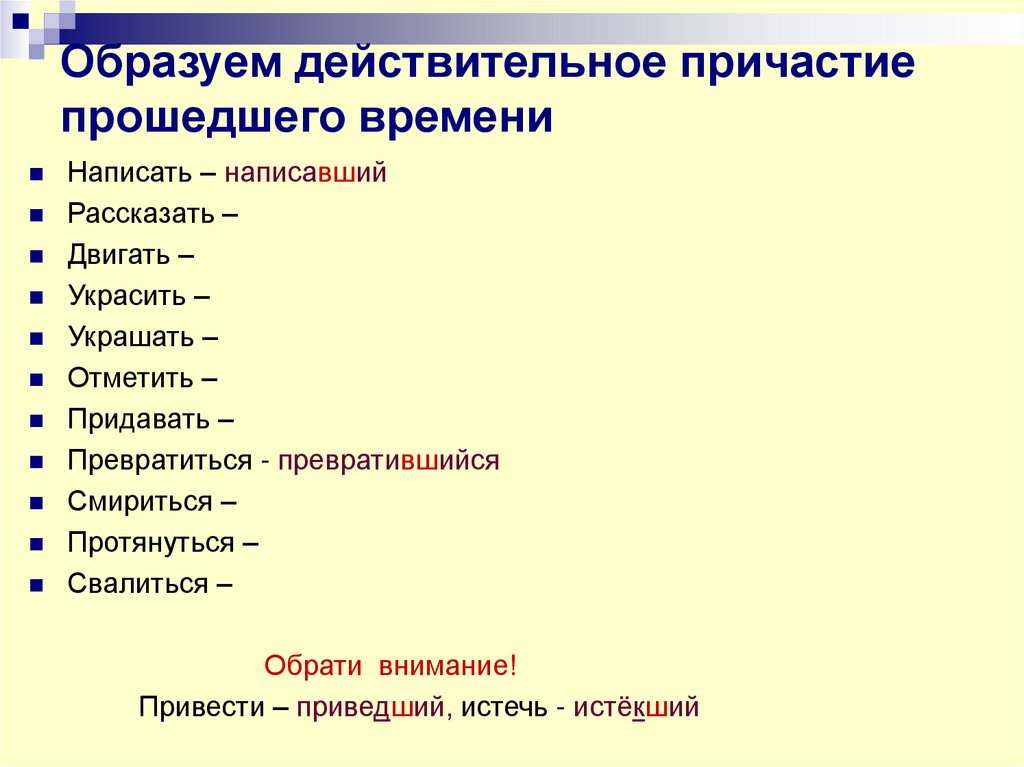 Образуем действительное причастие прошедшего времени

- Написать – написавший
- Рассказать –
- Двигать –
- Украсить –
- Украшать –
- Отметить –
- Придавать –
- Превратиться - превратившийся
- Смириться –
- Протянуться –
- Свалиться –

Обрати внимание!

Привести – приведший, истечь - истёкший